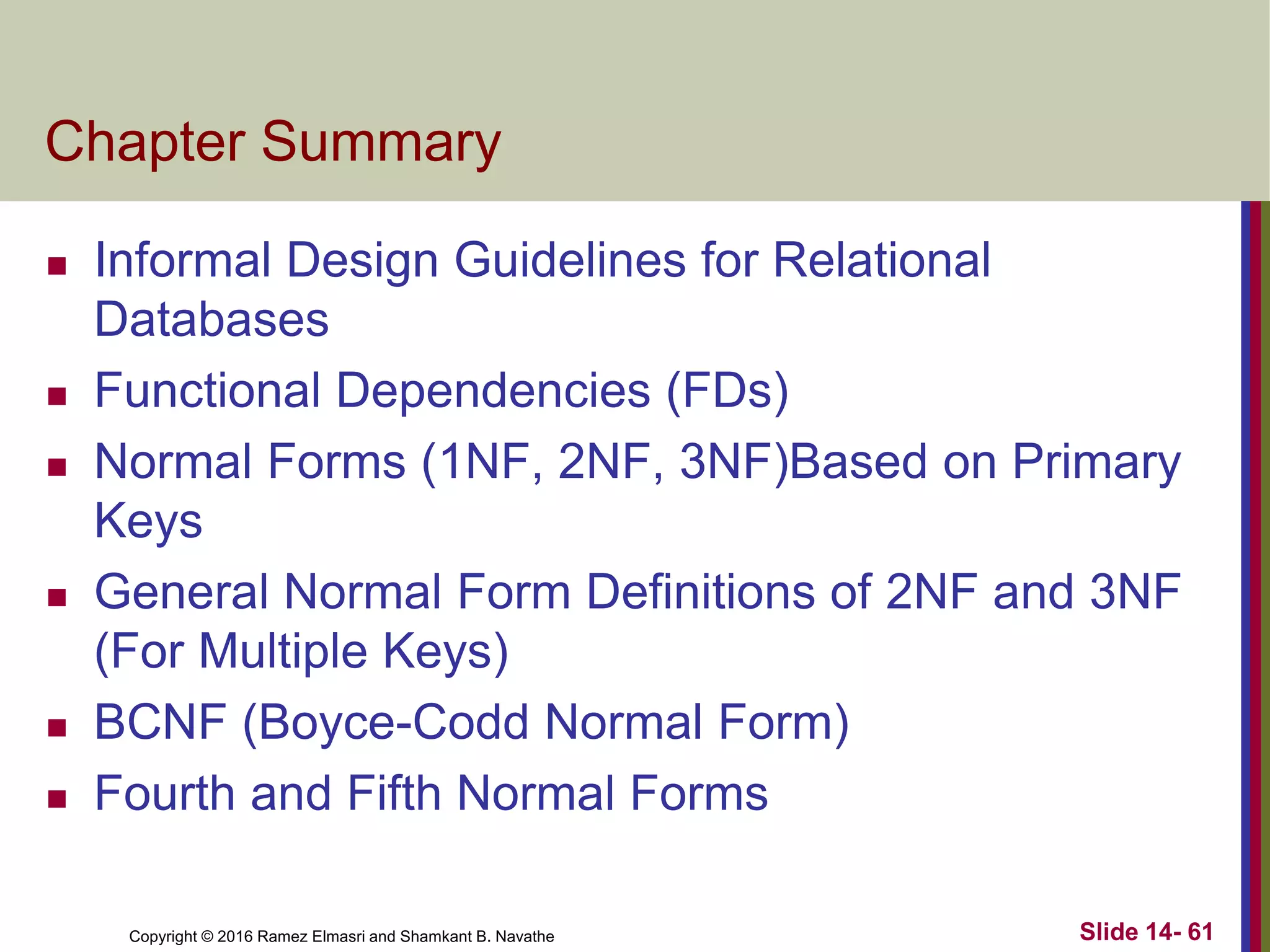 Chapter Summary

■ Informal Design Guidelines for Relational Databases
■ Functional Dependencies (FDs)
■ Normal Forms (1NF, 2NF, 3NF)Based on Primary Keys
■ General Normal Form Definitions of 2NF and 3NF (For Multiple Keys)
■ BCNF (Boyce-Codd Normal Form)
■ Fourth and Fifth Normal Forms

Copyright © 2016 Ramez Elmasri and Shamkant B. Navathe

Slide 14- 61